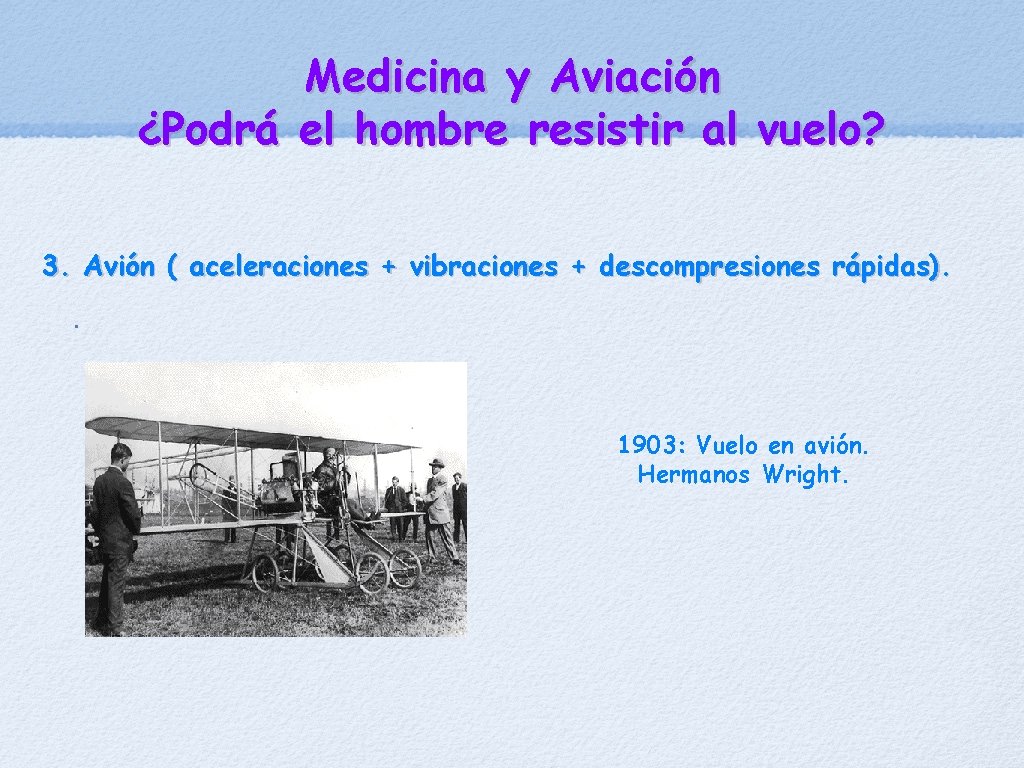 Medicina y Aviación
¿Podrá el hombre resistir al vuelo?

3. Avión ( aceleraciones + vibraciones + descompresiones rápidas).

.

1903: Vuelo en avión.
Hermanos Wright.